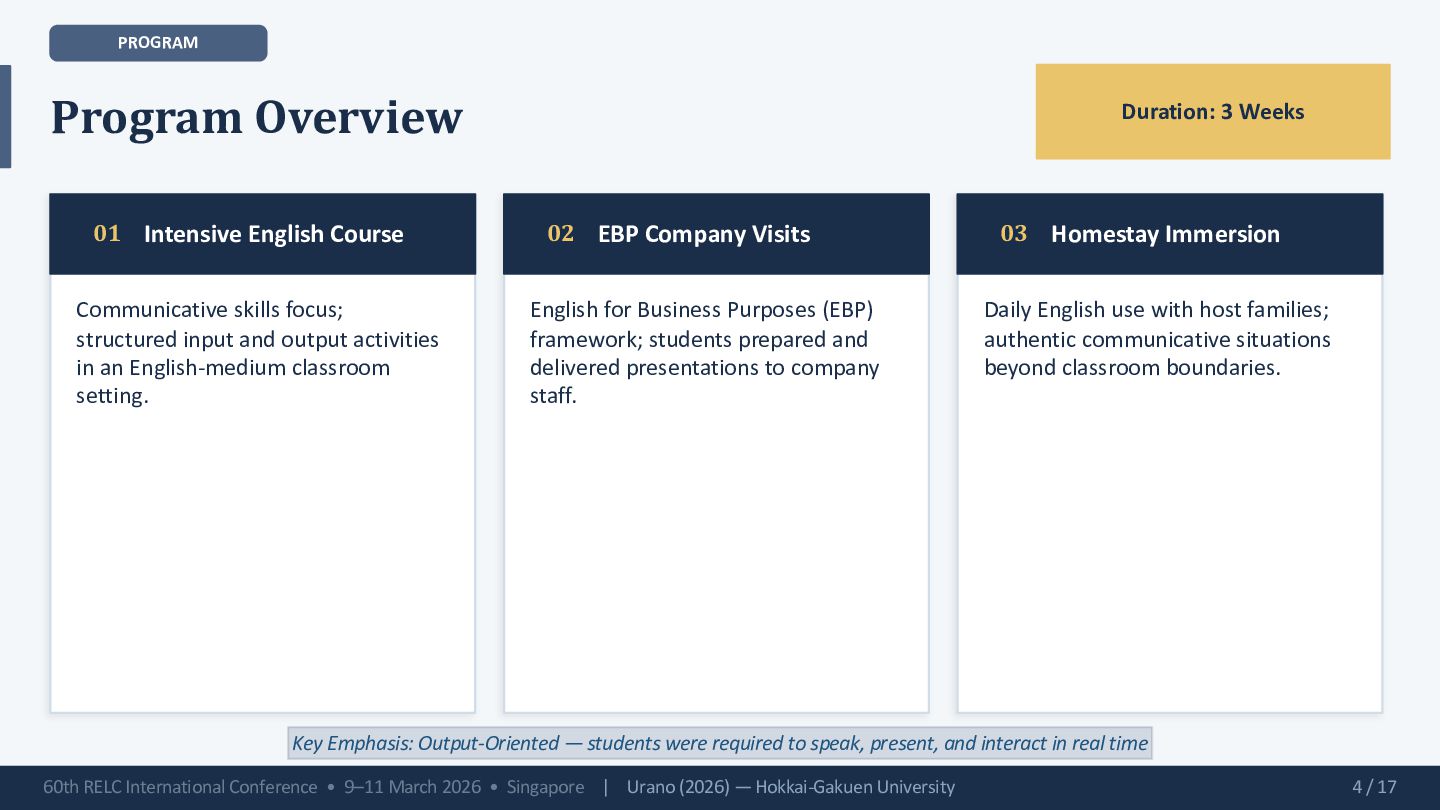 PROGRAM

Program Overview

Duration: 3 Weeks

01 Intensive English Course

Communicative skills focus; structured input and output activities in an English-medium classroom setting.

02 EBP Company Visits

English for Business Purposes (EBP) framework; students prepared and delivered presentations to company staff.

03 Homestay Immersion

Daily English use with host families; authentic communicative situations beyond classroom boundaries.

Key Emphasis: Output-Oriented — students were required to speak, present, and interact in real time

60th RELC International Conference • 9–11 March 2026 • Singapore | Urano (2026) — Hokkai-Gakuen University

4 / 17